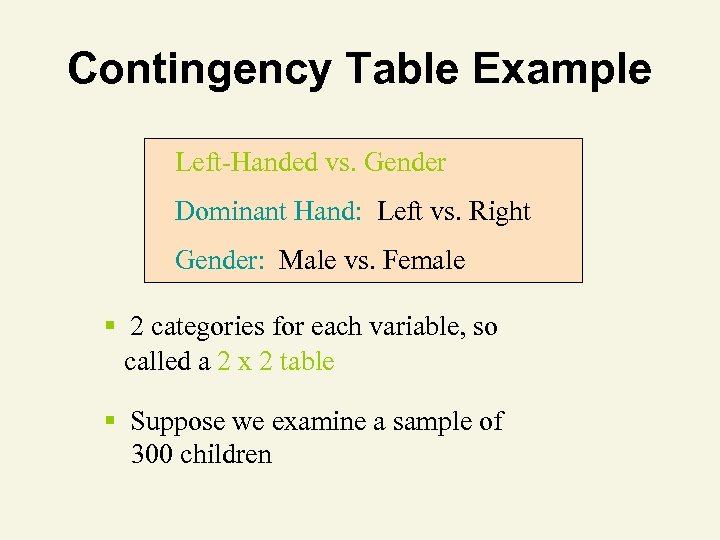 Contingency Table Example

Left-Handed vs. Gender

Dominant Hand: Left vs. Right

Gender: Male vs. Female

▪ 2 categories for each variable, so called a 2 x 2 table

▪ Suppose we examine a sample of 300 children